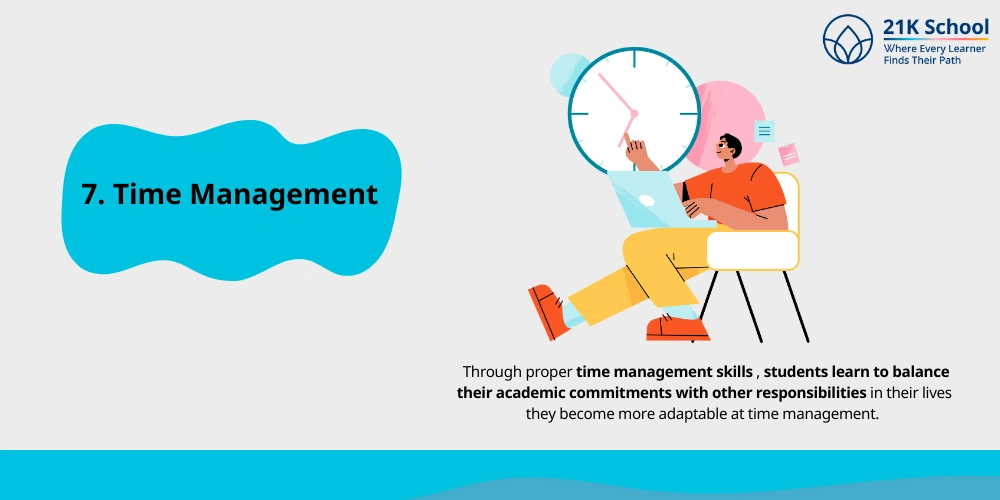 21K School
Where Every Learner
Finds Their Path

7. Time Management

Through proper time management skills , students learn to balance their academic commitments with other responsibilities in their lives they become more adaptable at time management.